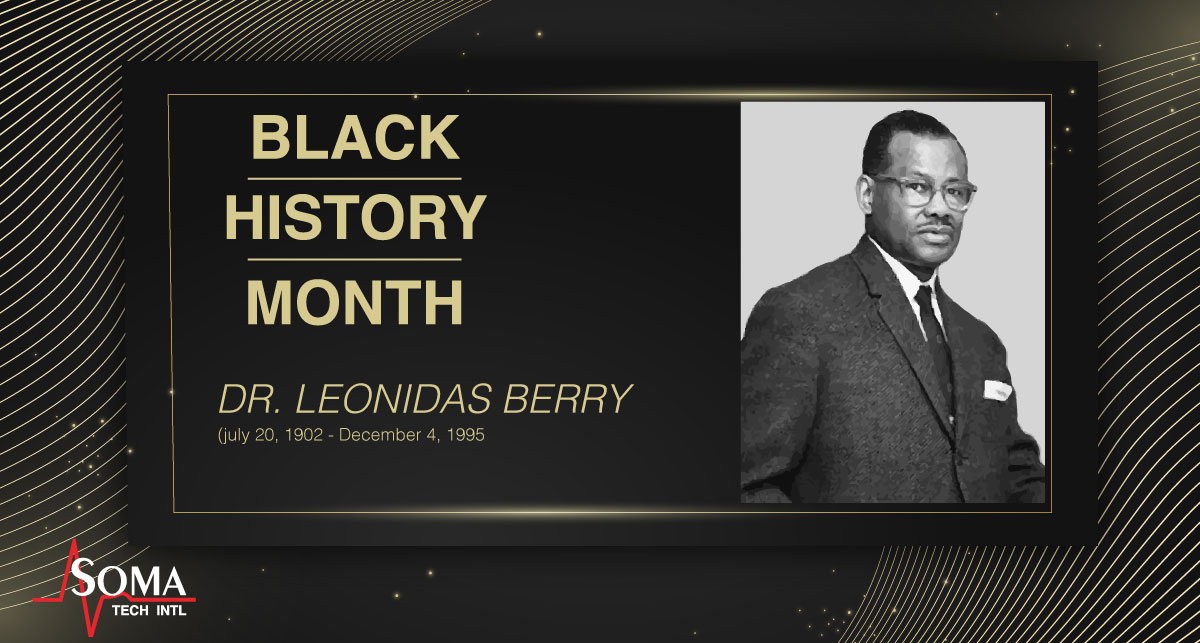 BLACK
HISTORY
MONTH

DR. LEONIDAS BERRY
(july 20, 1902 - December 4, 1995

SOMA
TECH INTL